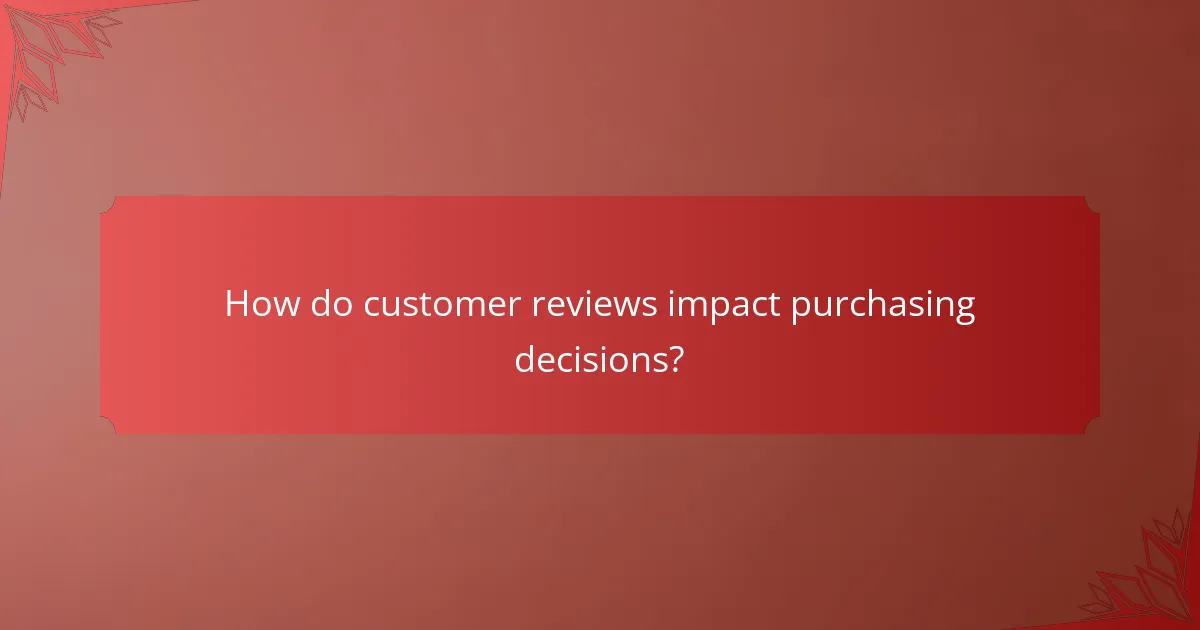 How do customer reviews impact purchasing decisions?